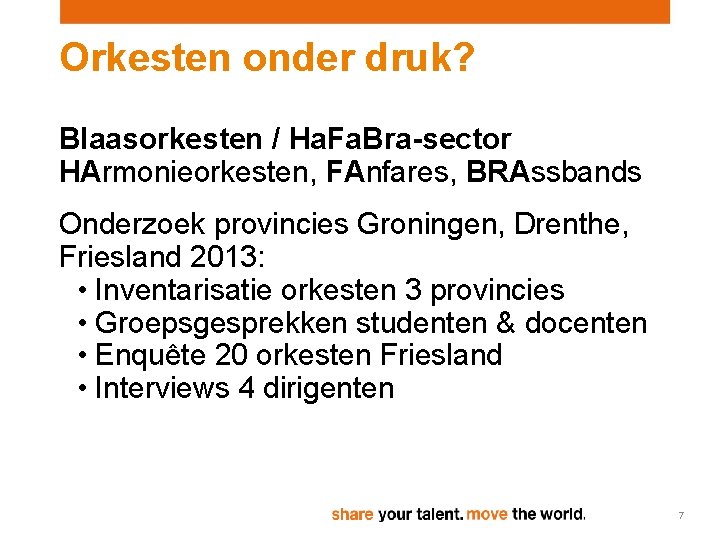 Orkesten onder druk?

Blaasorkesten / HaFaBra-sector
HArmonieorkesten, FAnfares, BRAssbands

Onderzoek provincies Groningen, Drenthe, Friesland 2013:
• Inventarisatie orkesten 3 provincies
• Groepsgesprekken studenten & docenten
• Enquête 20 orkesten Friesland
• Interviews 4 dirigenten

share your talent. move the world.

7